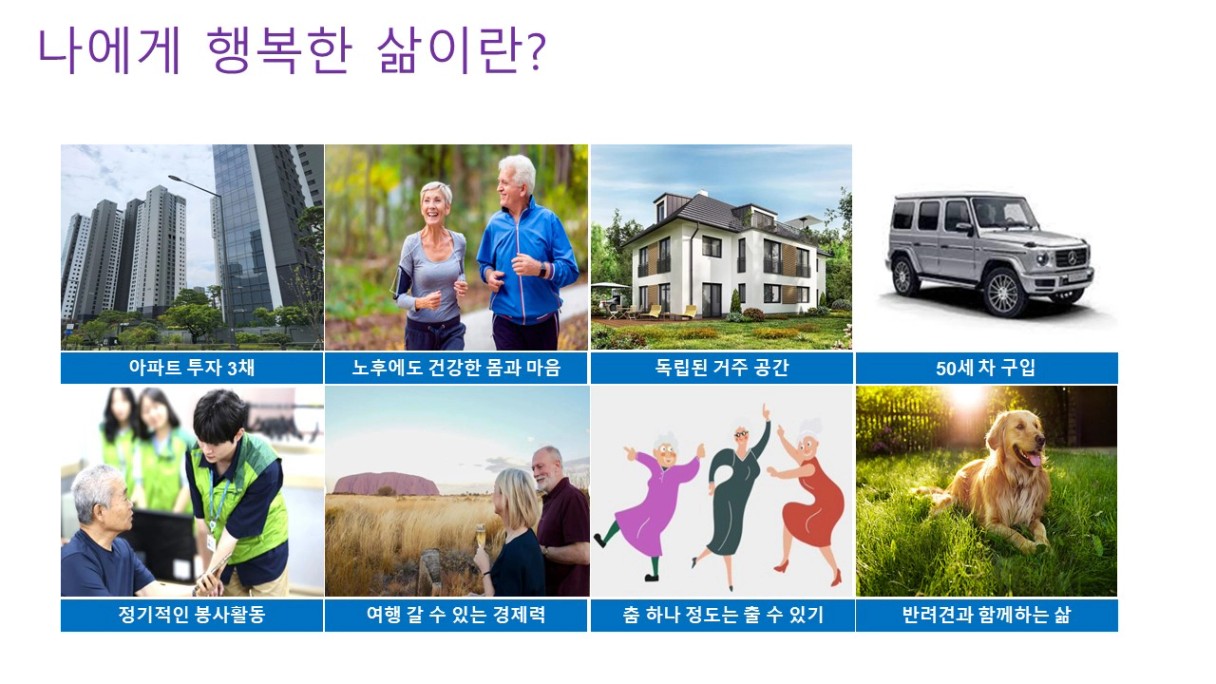 나에게 행복한 삶이란?

아파트 투자 3채

노후에도 건강한 몸과 마음

독립된 거주 공간

50세 차 구입

정기적인 봉사활동

여행 갈 수 있는 경제력

춤 하나 정도는 출 수 있기

반려견과 함께하는 삶